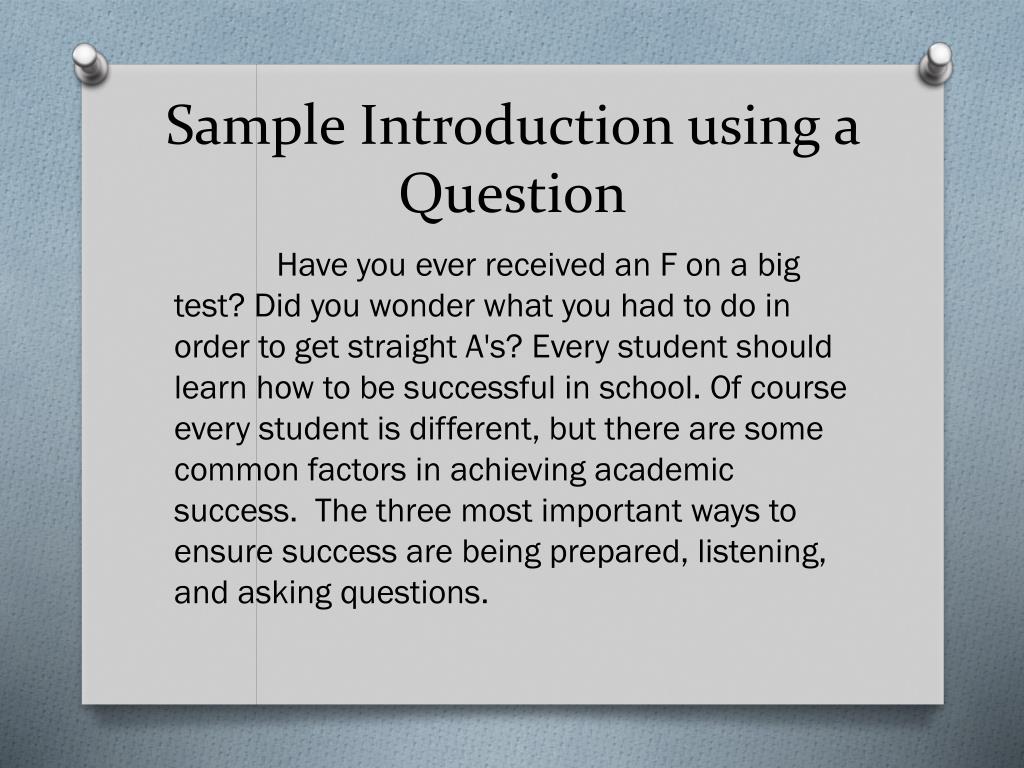 Sample Introduction using a Question

Have you ever received an F on a big test? Did you wonder what you had to do in order to get straight A's? Every student should learn how to be successful in school. Of course every student is different, but there are some common factors in achieving academic success.  The three most important ways to ensure success are being prepared, listening, and asking questions.